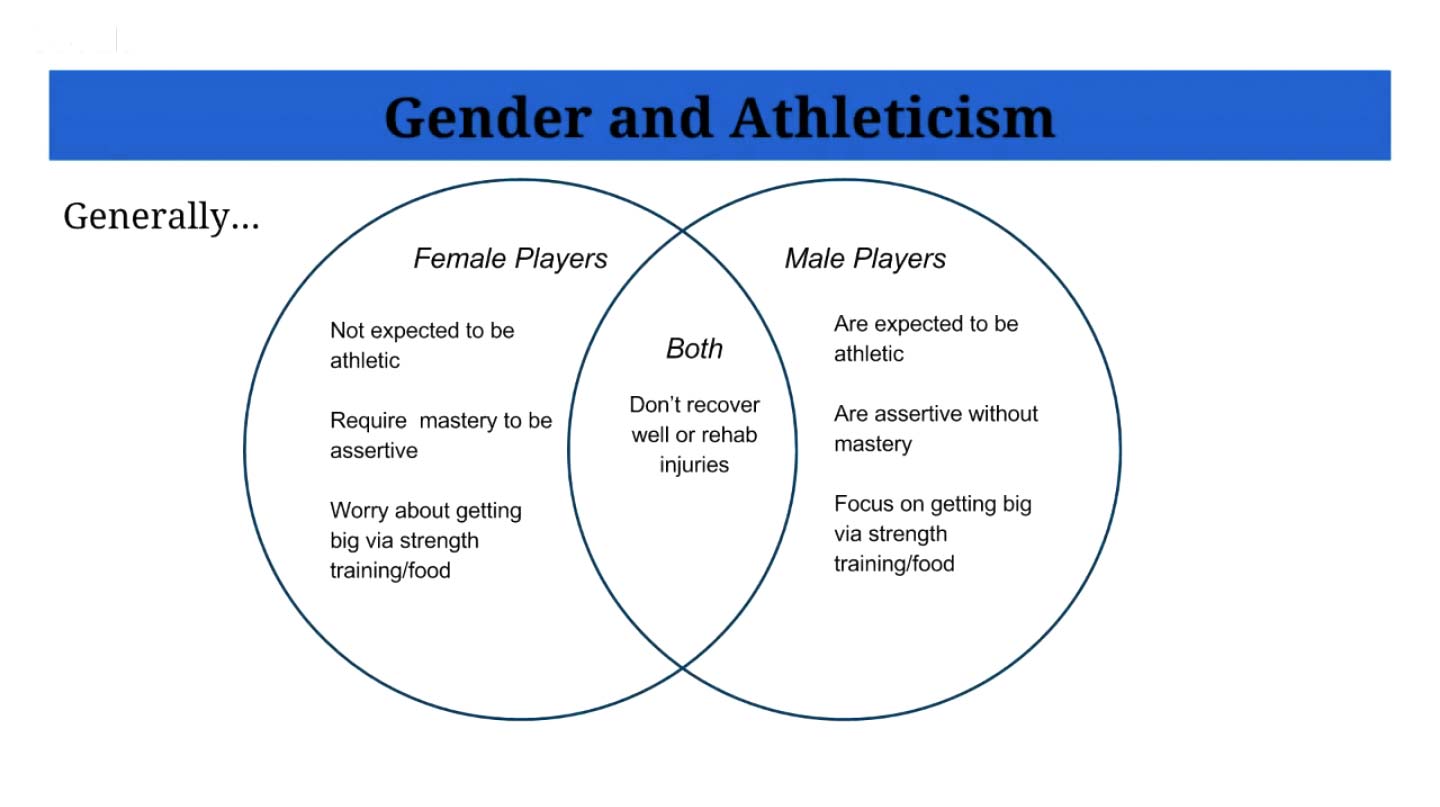 Gender and Athleticism

Generally...

Female Players

Not expected to be athletic

Require mastery to be assertive

Worry about getting big via strength training/food

Both

Don't recover well or rehab injuries

Male Players

Are expected to be athletic

Are assertive without mastery

Focus on getting big via strength training/food